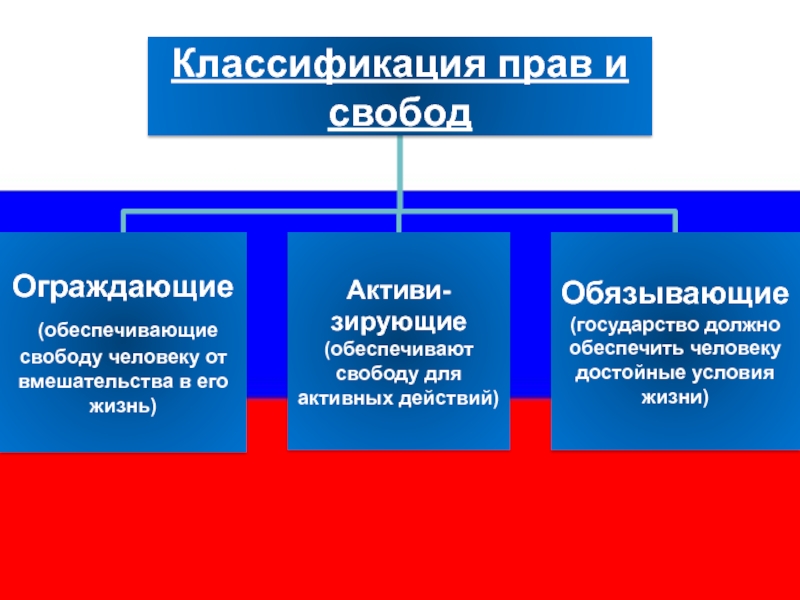 Классификация прав и свобод

Ограждающие

(обеспечивающие свободу человеку от вмешательства в его жизнь)

Активизирующие (обеспечивают свободу для активных действий)

Обязывающие (государство должно обеспечить человеку достойные условия жизни)